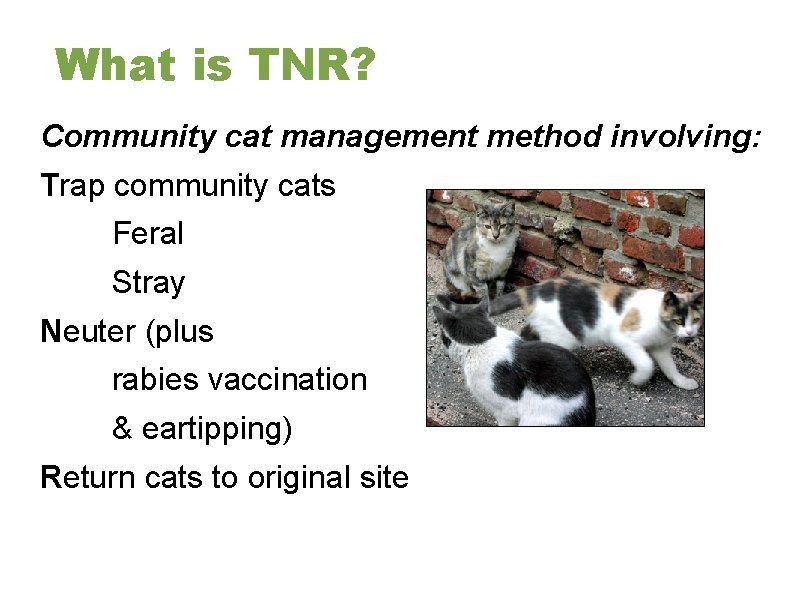 What is TNR?

Community cat management method involving:

Trap community cats

Feral

Stray

Neuter (plus rabies vaccination & eartipping)

Return cats to original site